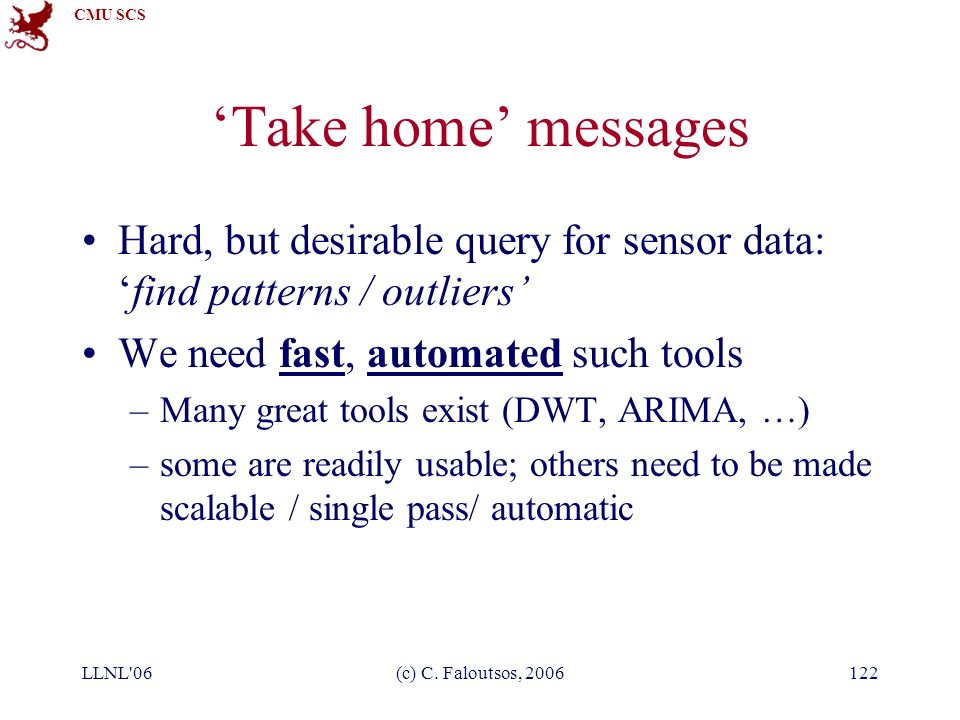 CMU SCS

‘Take home’ messages

• Hard, but desirable query for sensor data: ‘find patterns / outliers’

• We need fast, automated such tools
– Many great tools exist (DWT, ARIMA, …)
– some are readily usable; others need to be made scalable / single pass/ automatic

LLNL'06 (c) C. Faloutsos, 2006 122